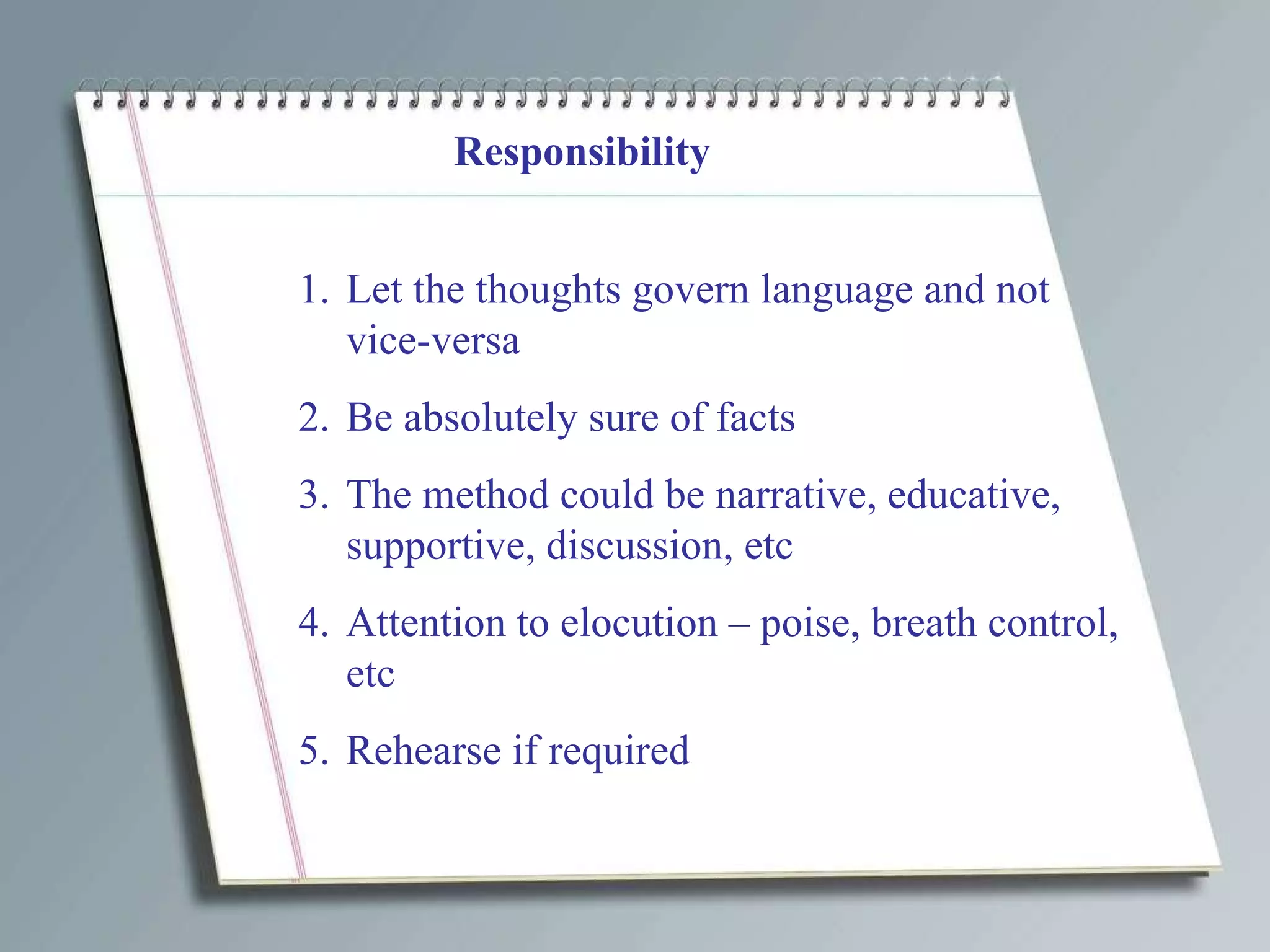 Responsibility

1. Let the thoughts govern language and not vice-versa

2. Be absolutely sure of facts

3. The method could be narrative, educative, supportive, discussion, etc

4. Attention to elocution – poise, breath control, etc

5. Rehearse if required